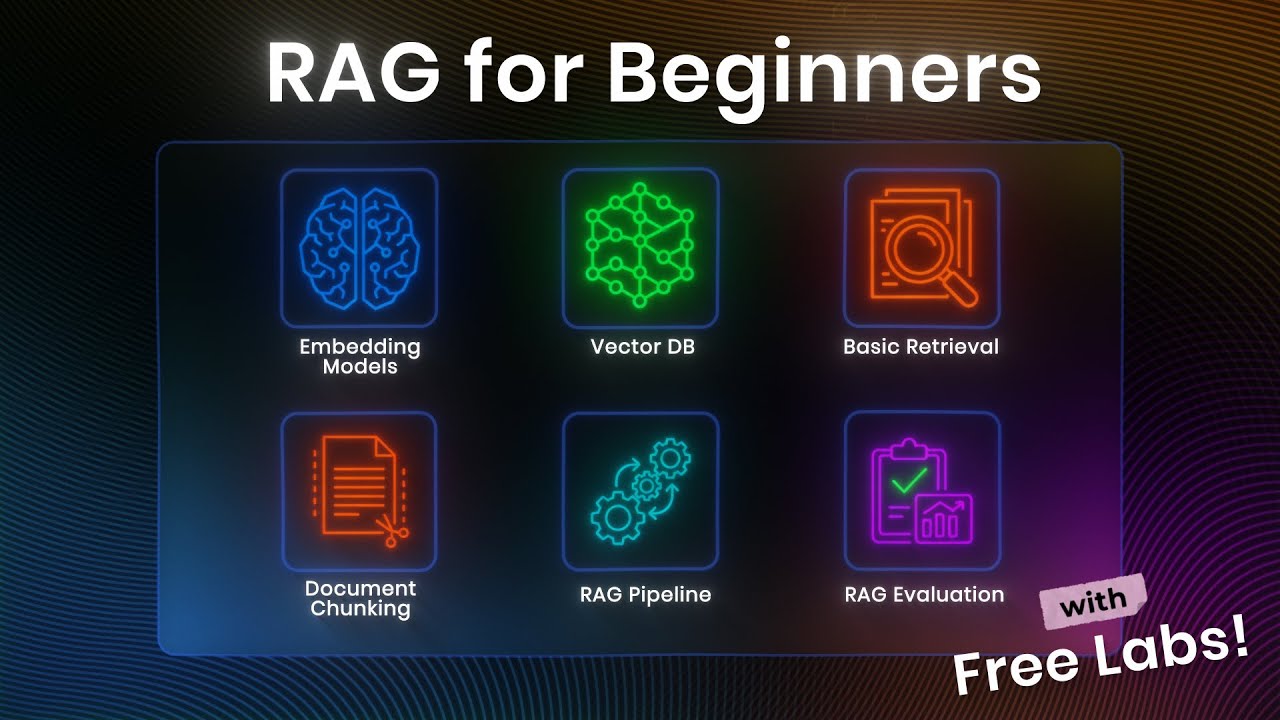 RAG for Beginners

Embedding Models

Vector DB

Basic Retrieval

Document Chunking

RAG Pipeline

RAG Evaluation

with

Free Labs!